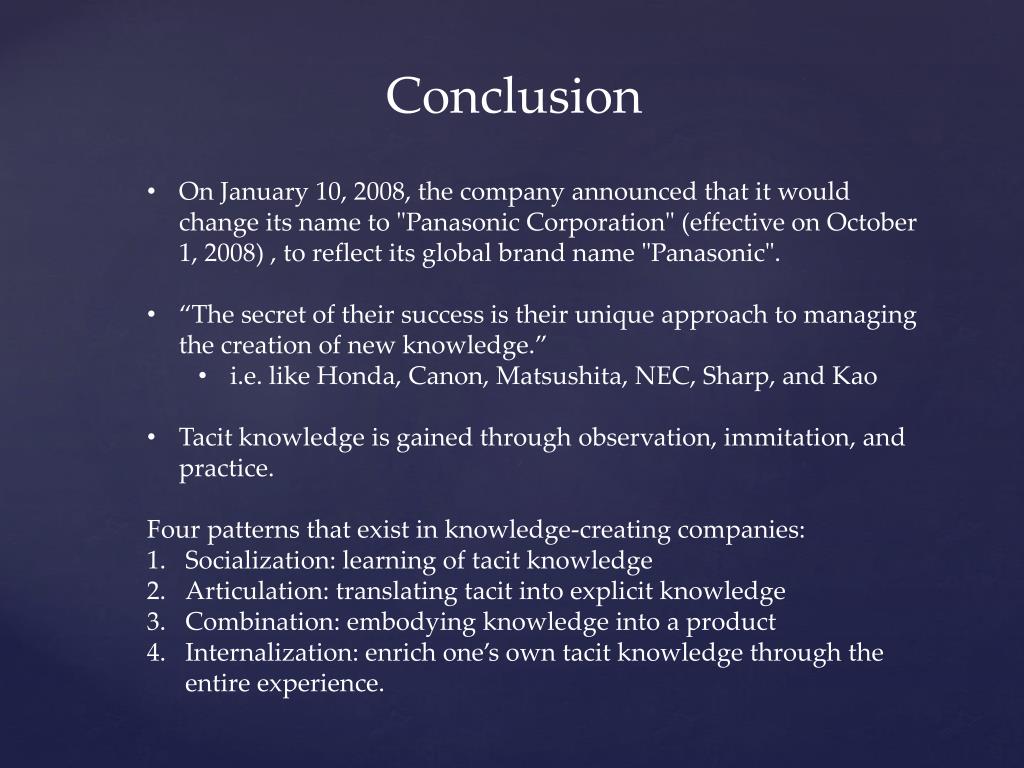 Conclusion

• On January 10, 2008, the company announced that it would change its name to "Panasonic Corporation" (effective on October 1, 2008) , to reflect its global brand name "Panasonic".

• “The secret of their success is their unique approach to managing the creation of new knowledge.”
  • i.e. like Honda, Canon, Matsushita, NEC, Sharp, and Kao

• Tacit knowledge is gained through observation, immitation, and practice.

Four patterns that exist in knowledge-creating companies:
1. Socialization: learning of tacit knowledge
2. Articulation: translating tacit into explicit knowledge
3. Combination: embodying knowledge into a product
4. Internalization: enrich one’s own tacit knowledge through the entire experience.